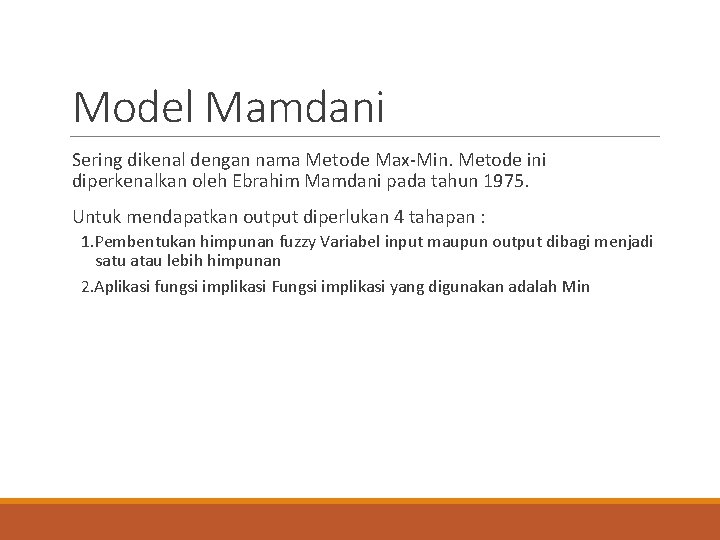 Model Mamdani

Sering dikenal dengan nama Metode Max-Min. Metode ini diperkenalkan oleh Ebrahim Mamdani pada tahun 1975.

Untuk mendapatkan output diperlukan 4 tahapan :

1.Pembentukan himpunan fuzzy Variabel input maupun output dibagi menjadi satu atau lebih himpunan

2.Aplikasi fungsi implikasi Fungsi implikasi yang digunakan adalah Min